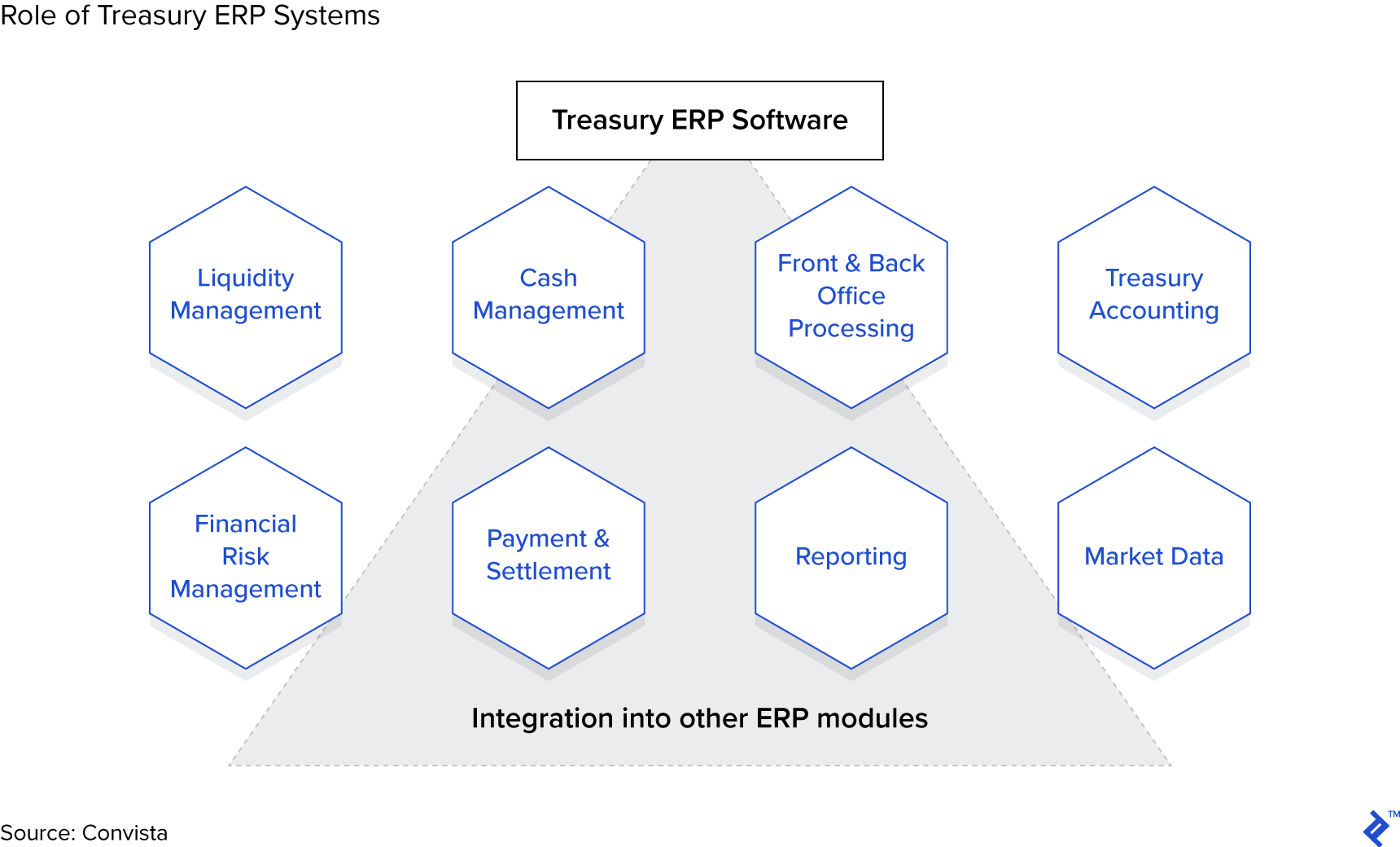 Role of Treasury ERP Systems

Treasury ERP Software

Liquidity Management

Cash Management

Front & Back Office Processing

Treasury Accounting

Financial Risk Management

Payment & Settlement

Reporting

Market Data

Integration into other ERP modules

Source: Convista

TM